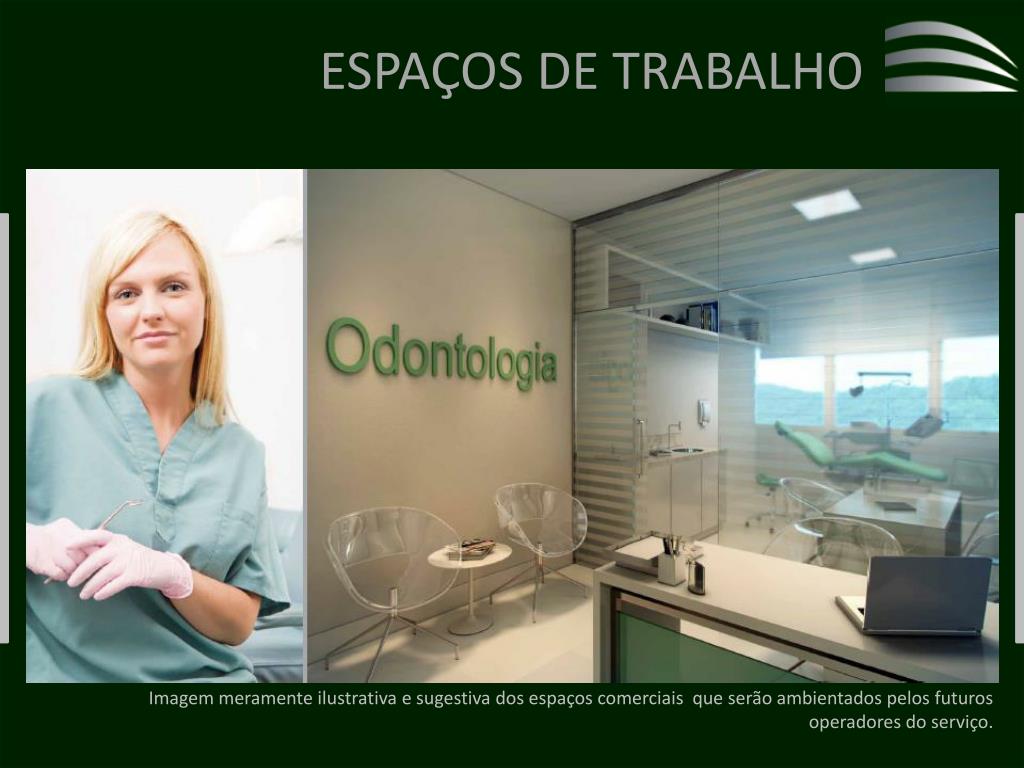 ESPAÇOS DE TRABALHO

Odontologia

Imagem meramente ilustrativa e sugestiva dos espaços comerciais que serão ambientados pelos futuros operadores do serviço.